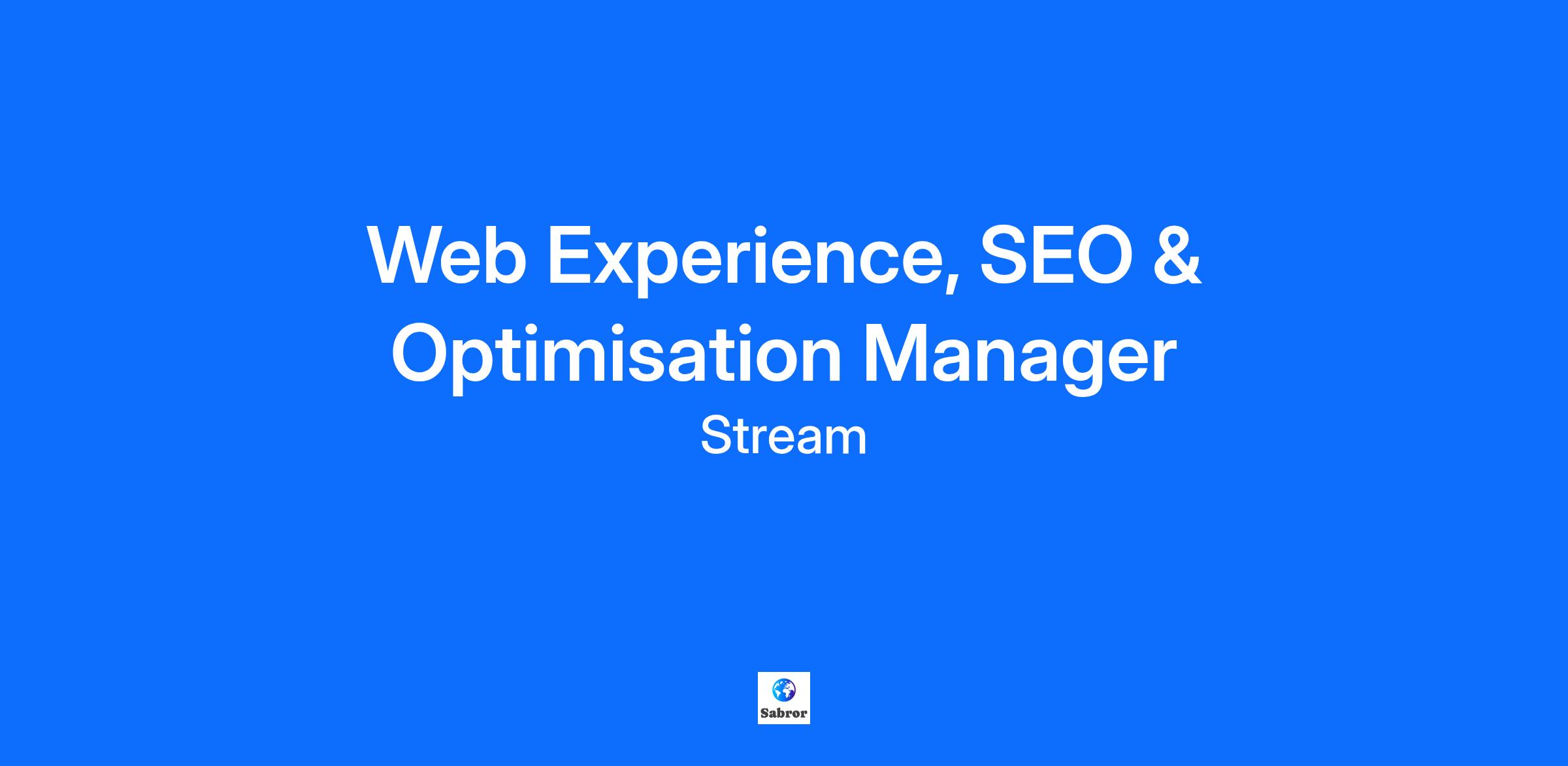 Web Experience, SEO & Optimisation Manager

Stream

Sabror